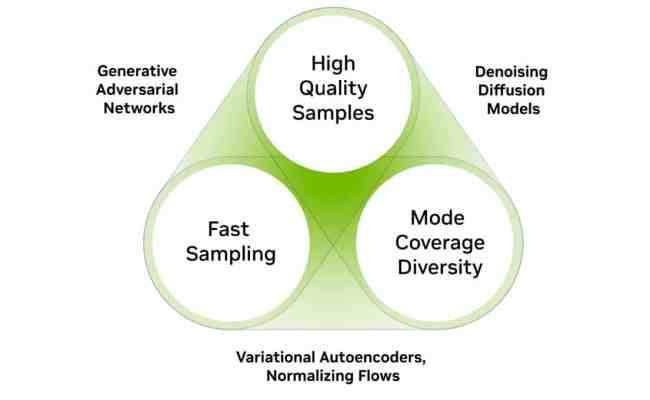 Generative Adversarial Networks

High Quality Samples

Denoising Diffusion Models

Fast Sampling

Mode Coverage Diversity

Variational Autoencoders, Normalizing Flows